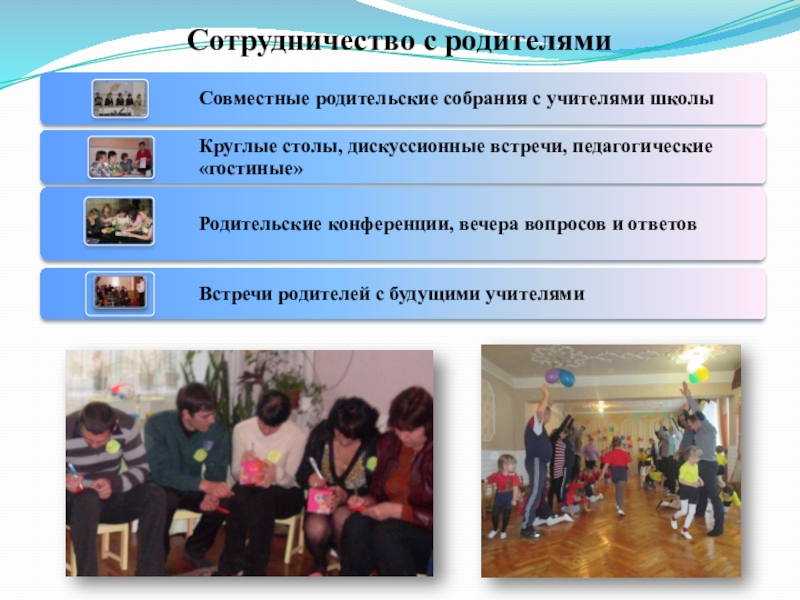 Сотрудничество с родителями

Совместные родительские собрания с учителями школы

Круглые столы, дискуссионные встречи, педагогические «гостиные»

Родительские конференции, вечера вопросов и ответов

Встречи родителей с будущими учителями